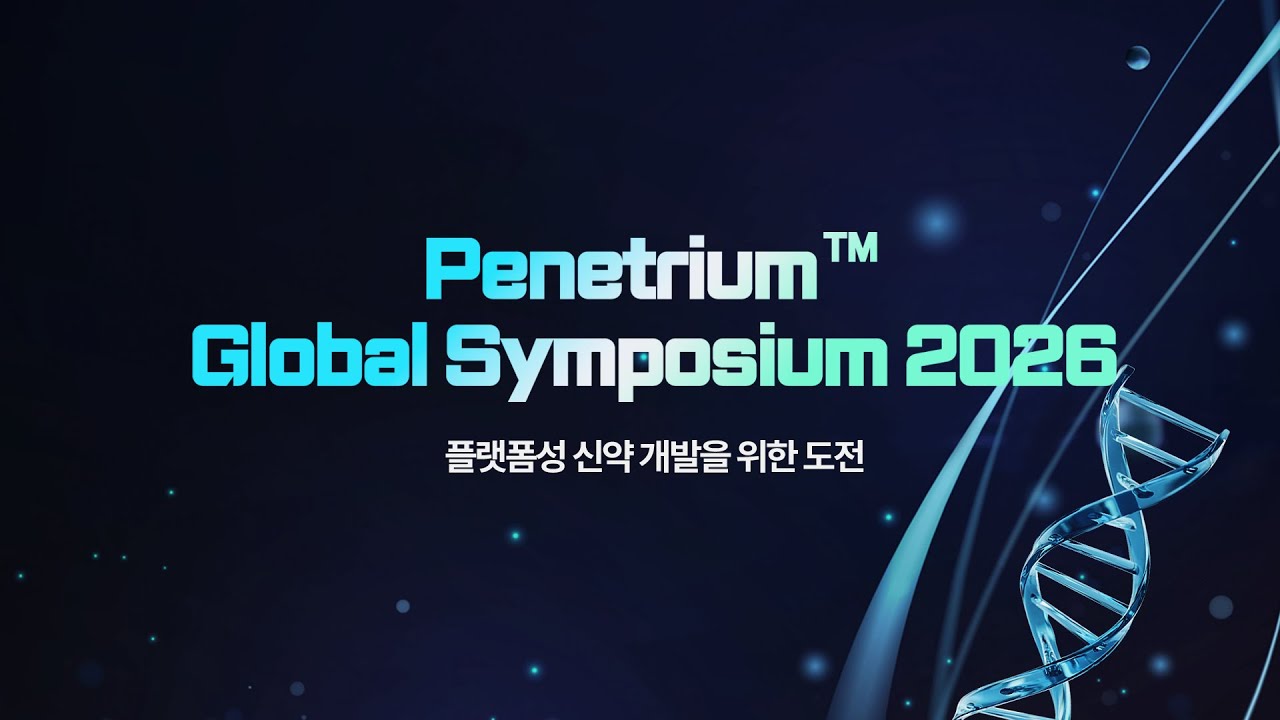 Penetrium™
Global Symposium 2026

플랫폼성 신약 개발을 위한 도전